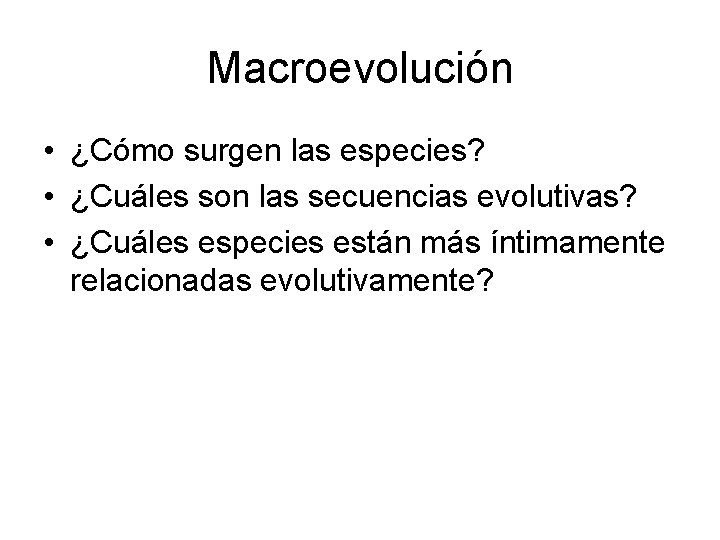 Macroevolución

• ¿Cómo surgen las especies?
• ¿Cuáles son las secuencias evolutivas?
• ¿Cuáles especies están más íntimamente relacionadas evolutivamente?